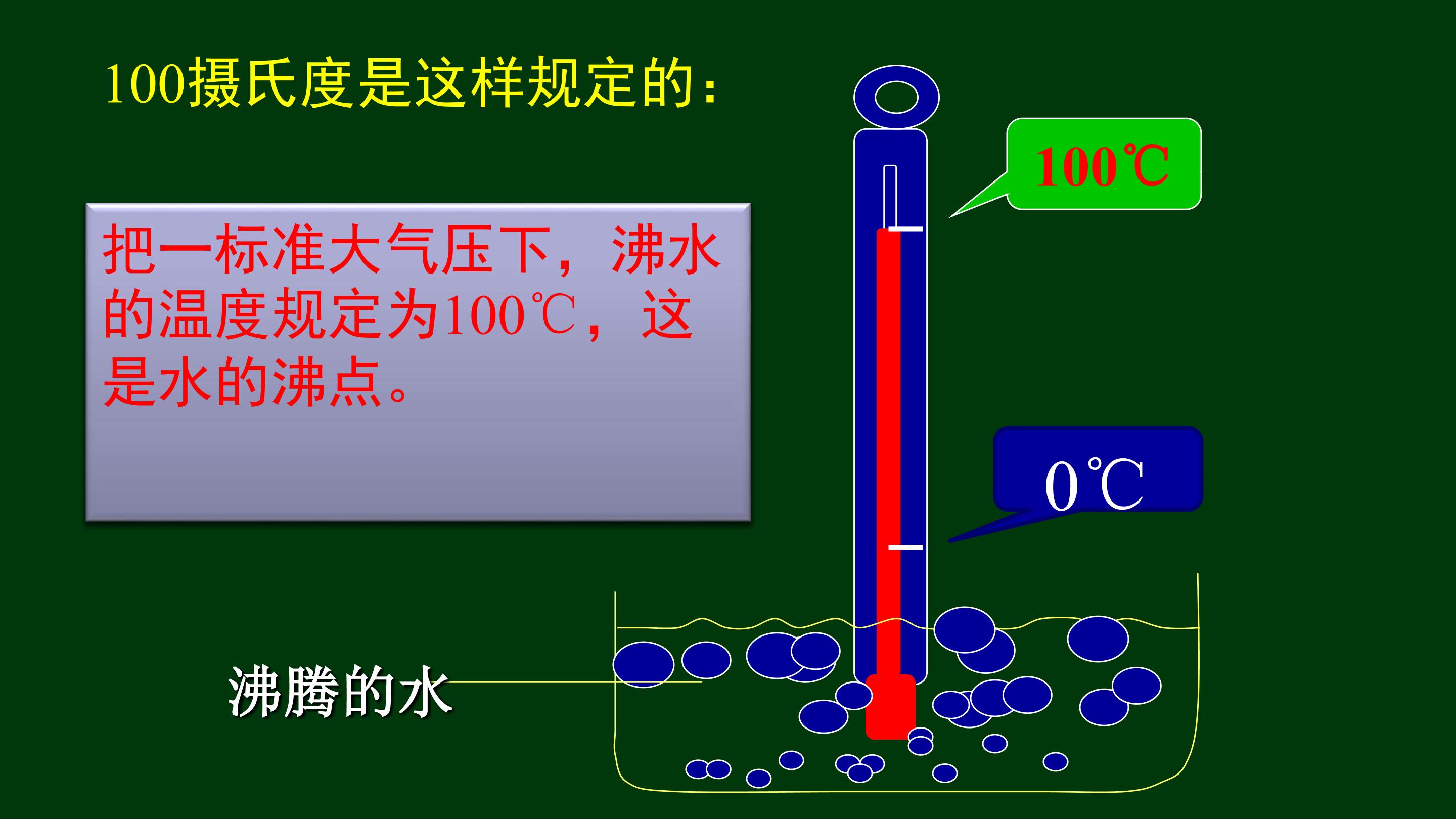 100摄氏度是这样规定的：

把一标准大气压下，沸水的温度规定为100℃，这是水的沸点。

100℃

0℃

沸腾的水